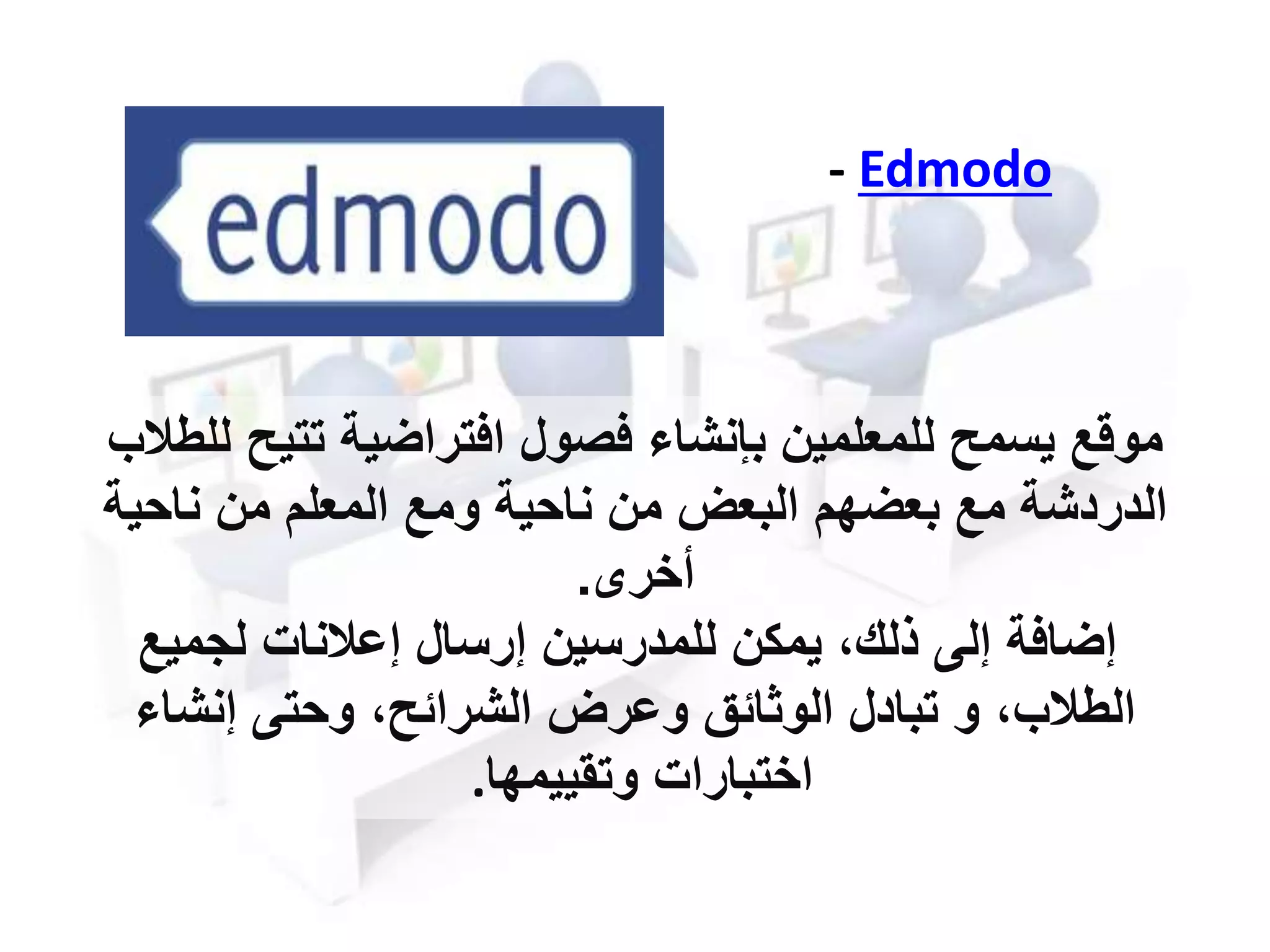 edmodo

- Edmodo

موقع يسمح للمعلمين بإنشاء فصول افتراضية تتيح للطلاب الدردشة مع بعضهم البعض من ناحية ومع المعلم من ناحية أخرى.
إضافة إلى ذلك، يمكن للمدرسين إرسال إعلانات لجميع الطلاب، و تبادل الوثائق وعرض الشرائح، وحتى إنشاء اختبارات وتقييمها.